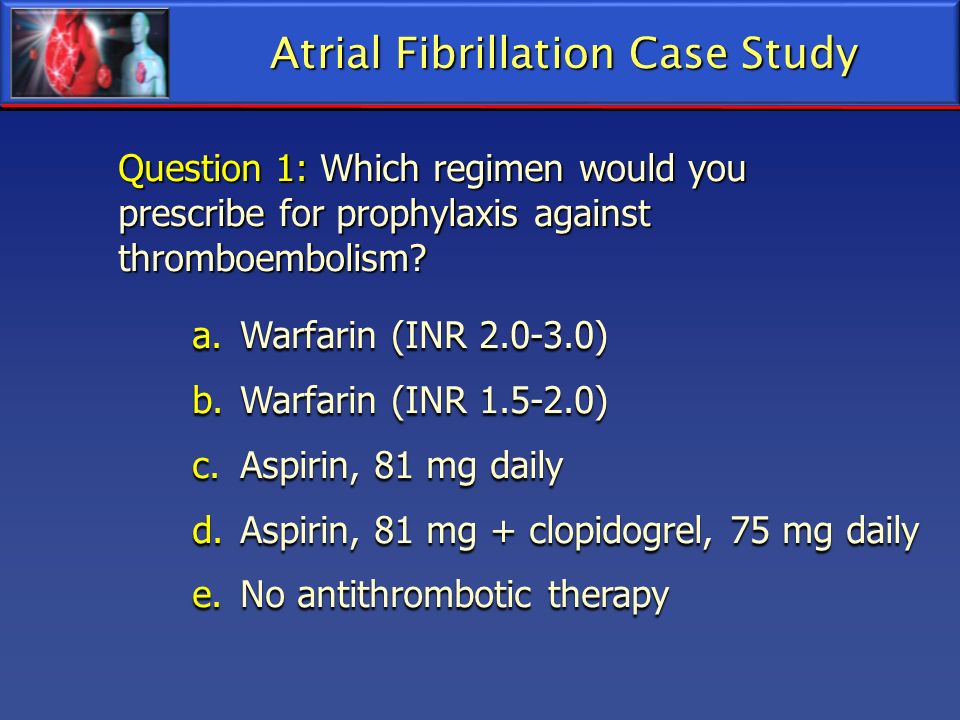 Atrial Fibrillation Case Study

Question 1: Which regimen would you prescribe for prophylaxis against thromboembolism?

a. Warfarin (INR 2.0-3.0)

b. Warfarin (INR 1.5-2.0)

c. Aspirin, 81 mg daily

d. Aspirin, 81 mg + clopidogrel, 75 mg daily

e. No antithrombotic therapy